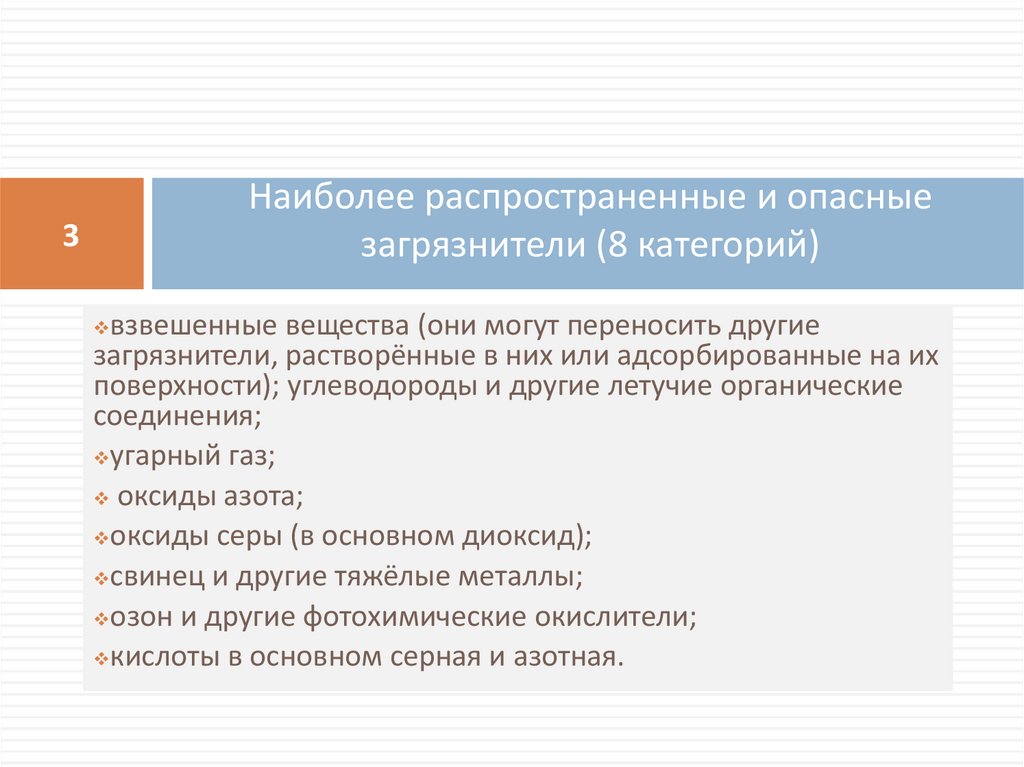 3

Наиболее распространенные и опасные загрязнители (8 категорий)

❖взвешенные вещества (они могут переносить другие загрязнители, растворённые в них или адсорбированные на их поверхности); углеводороды и другие летучие органические соединения;

❖угарный газ;

❖ оксиды азота;

❖оксиды серы (в основном диоксид);

❖свинец и другие тяжёлые металлы;

❖озон и другие фотохимические окислители;

❖кислоты в основном серная и азотная.